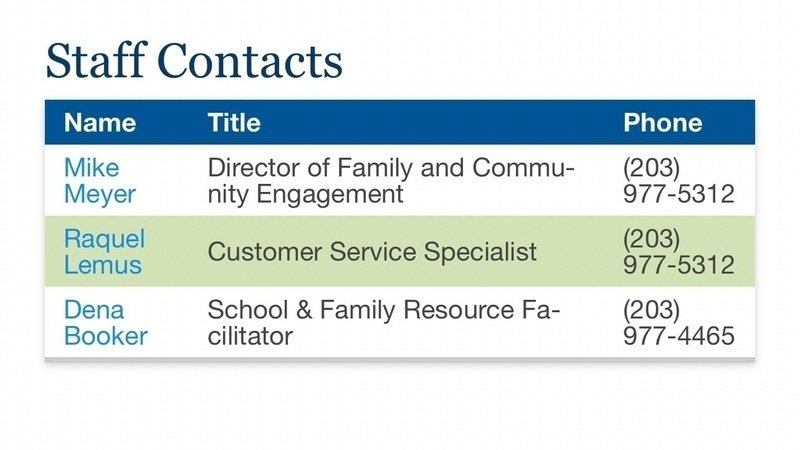 Staff Contacts

| Name | Title | Phone |
|---|---|---|
| Mike Meyer | Director of Family and Community Engagement | (203) 977-5312 |
| Raquel Lemus | Customer Service Specialist | (203) 977-5312 |
| Dena Booker | School & Family Resource Facilitator | (203) 977-4465 |